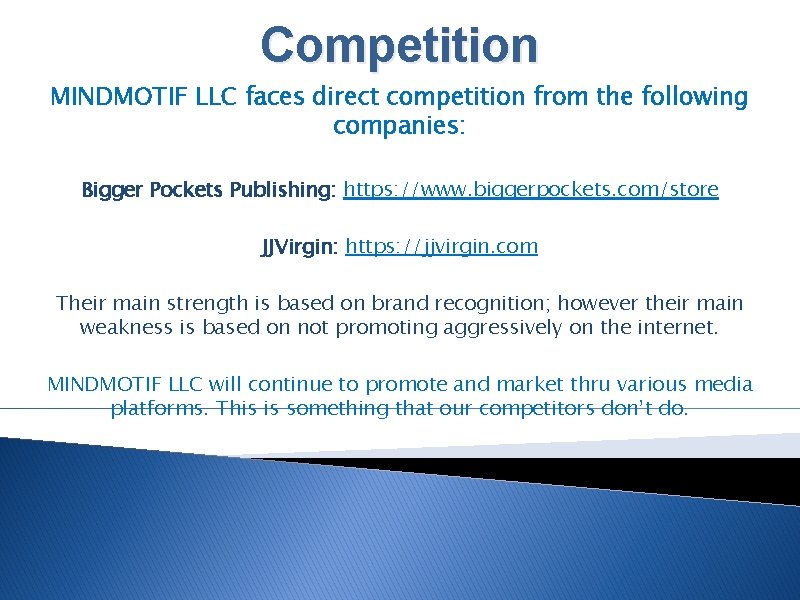 Competition

MINDMOTIF LLC faces direct competition from the following companies:

Bigger Pockets Publishing: https://www.biggerpockets.com/store

JJVirgin: https://jjvirgin.com

Their main strength is based on brand recognition; however their main weakness is based on not promoting aggressively on the internet.

MINDMOTIF LLC will continue to promote and market thru various media platforms. This is something that our competitors don't do.